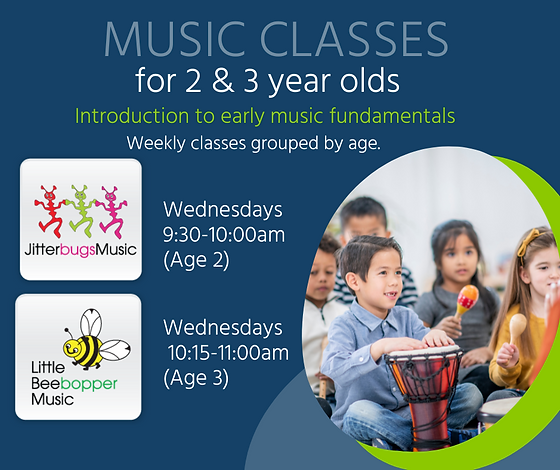 MUSIC CLASSES
for 2 & 3 year olds
Introduction to early music fundamentals
Weekly classes grouped by age.

JitterbugsMusic

Wednesdays
9:30-10:00am
(Age 2)

Little Beebopper Music

Wednesdays
10:15-11:00am
(Age 3)